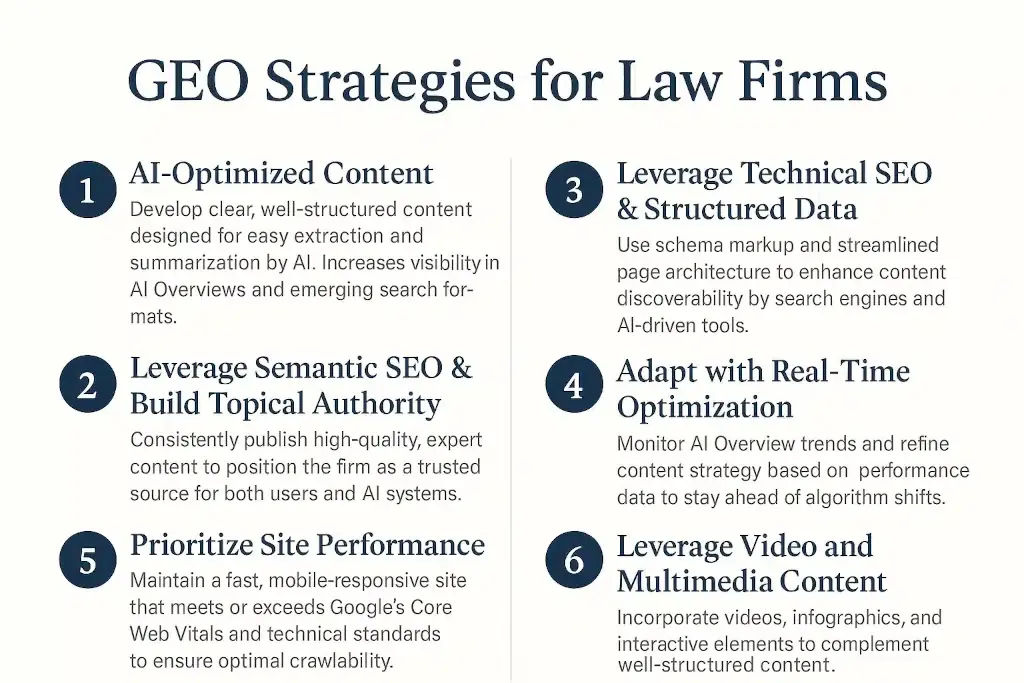 GEO Strategies for Law Firms

1
AI-Optimized Content
Develop clear, well-structured content designed for easy extraction and summarization by AI. Increases visibility in AI Overviews and emerging search formats.

2
Leverage Semantic SEO & Build Topical Authority
Consistently publish high-quality, expert content to position the firm as a trusted source for both users and AI systems.

5
Prioritize Site Performance
Maintain a fast, mobile-responsive site that meets or exceeds Google's Core Web Vitals and technical standards to ensure optimal crawlability.

3
Leverage Technical SEO & Structured Data
Use schema markup and streamlined page architecture to enhance content discoverability by search engines and AI-driven tools.

4
Adapt with Real-Time Optimization
Monitor AI Overview trends and refine content strategy based on performance data to stay ahead of algorithm shifts.

6
Leverage Video and Multimedia Content
Incorporate videos, infographics, and interactive elements to complement well-structured content.